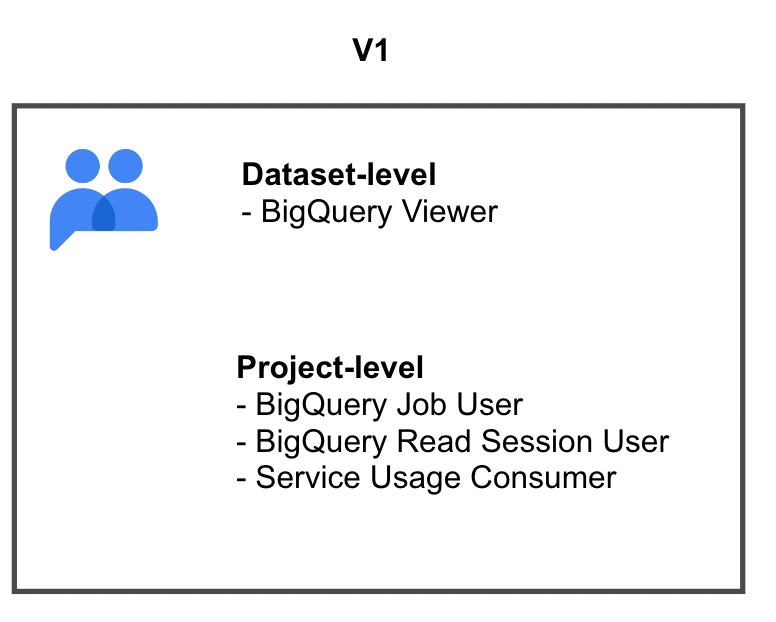 V1

Dataset-level
- BigQuery Viewer

Project-level
- BigQuery Job User
- BigQuery Read Session User
- Service Usage Consumer